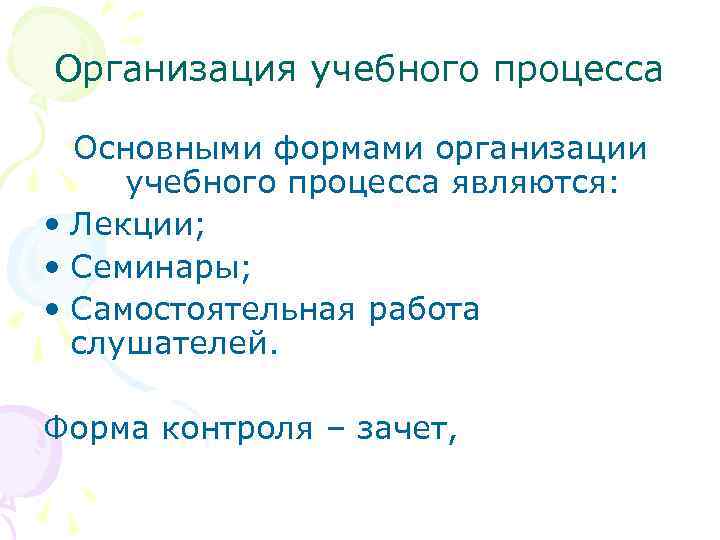 Организация учебного процесса

Основными формами организации учебного процесса являются:

• Лекции;
• Семинары;
• Самостоятельная работа слушателей.

Форма контроля – зачет,